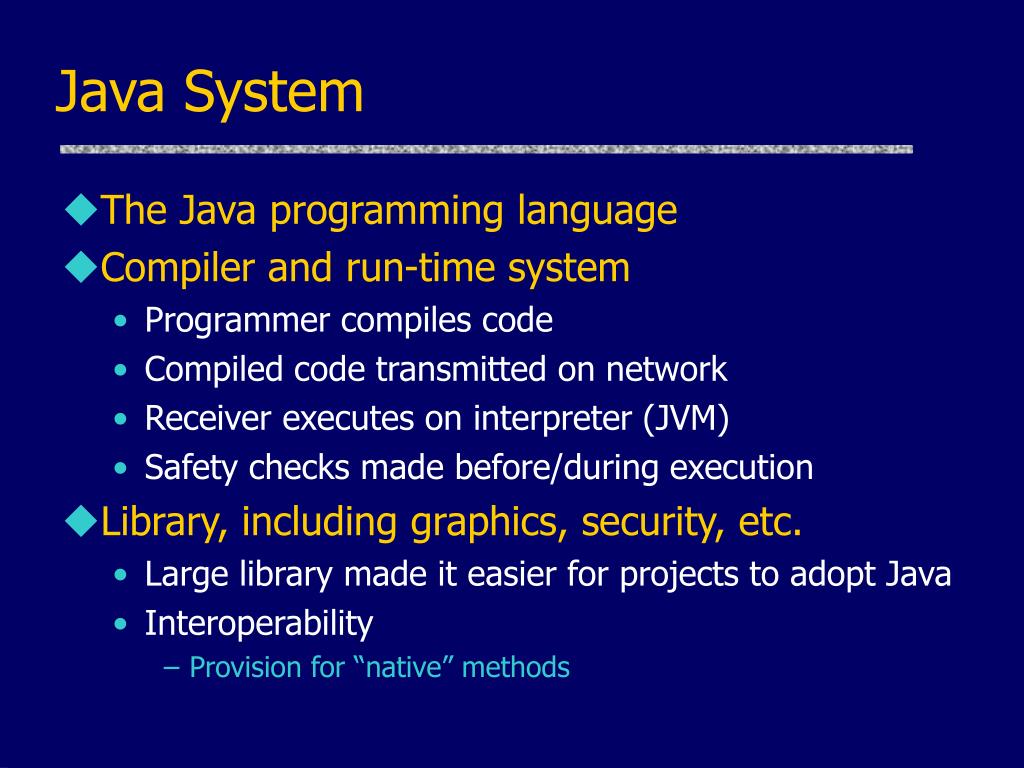 Java System

◆The Java programming language
◆Compiler and run-time system
• Programmer compiles code
• Compiled code transmitted on network
• Receiver executes on interpreter (JVM)
• Safety checks made before/during execution
◆Library, including graphics, security, etc.
• Large library made it easier for projects to adopt Java
• Interoperability
– Provision for “native” methods